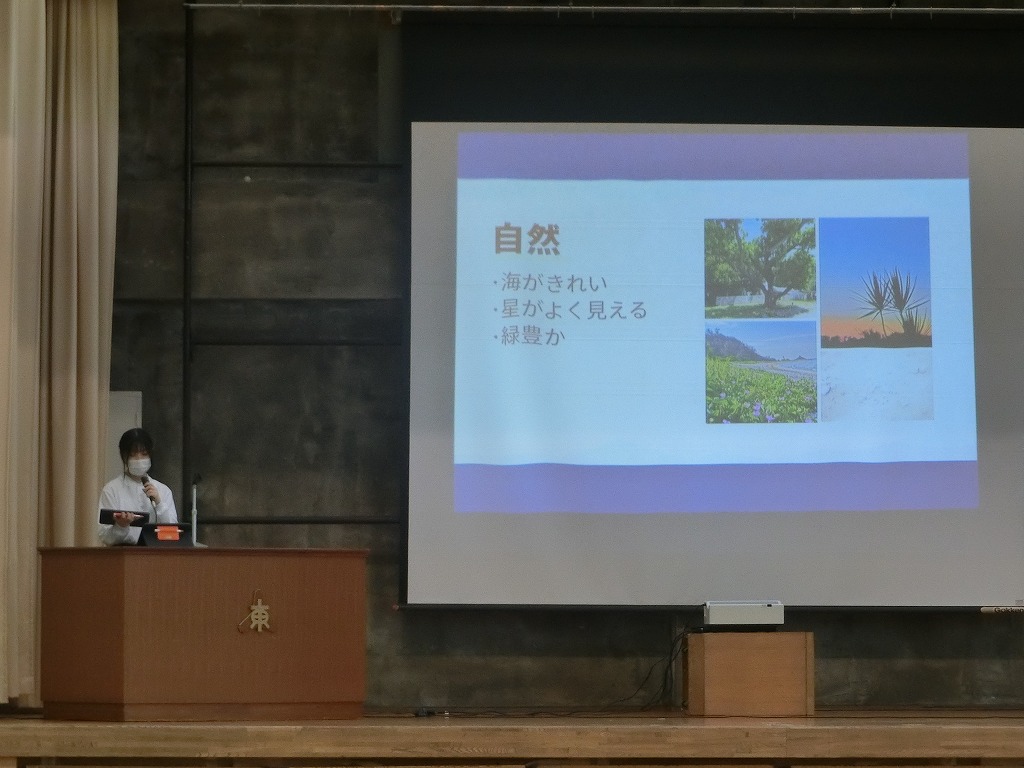 自然
・海がきれい
・星がよく見える
・緑豊か

東